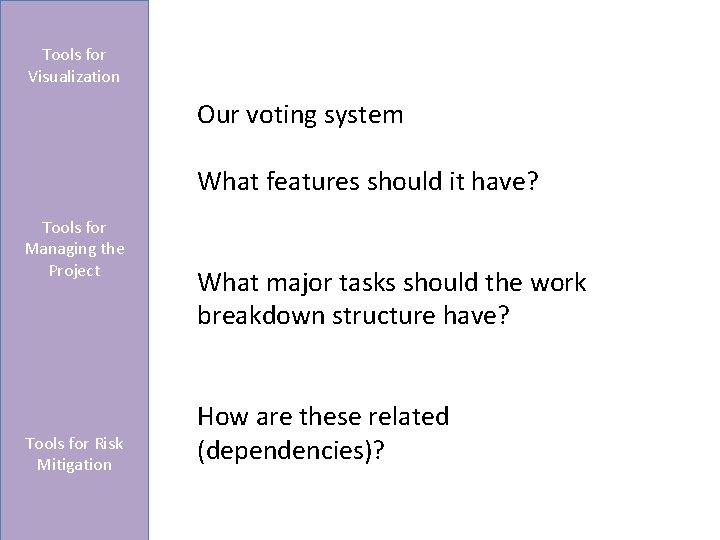 Tools for Visualization

Tools for Managing the Project

Tools for Risk Mitigation

Our voting system

What features should it have?

What major tasks should the work breakdown structure have?

How are these related (dependencies)?